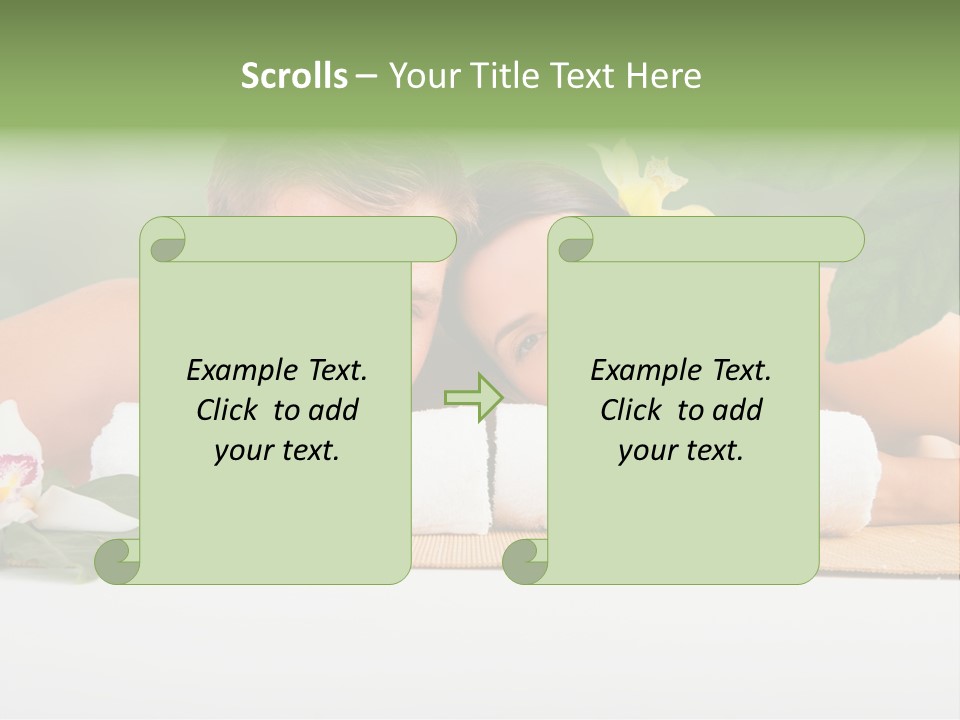 Scrolls – Your Title Text Here

Example Text. Click to add your text.

Example Text. Click to add your text.